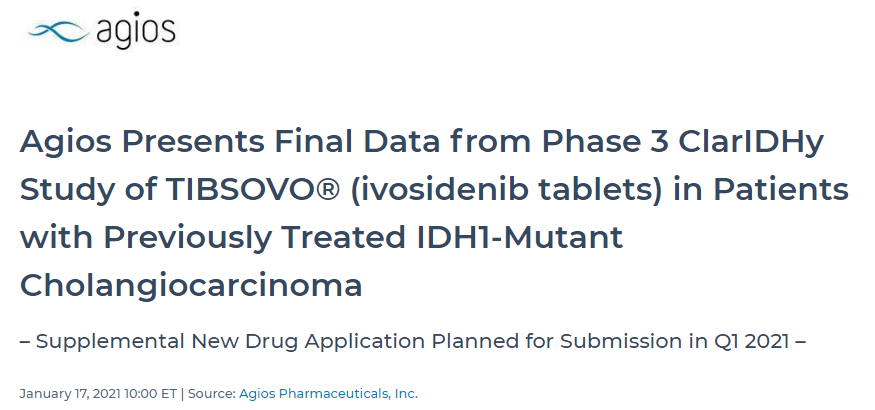 agios

Agios Presents Final Data from Phase 3 ClarIDHy Study of TIBSOVO® (ivosidenib tablets) in Patients with Previously Treated IDH1-Mutant Cholangiocarcinoma

– Supplemental New Drug Application Planned for Submission in Q1 2021 –

January 17, 2021 10:00 ET | Source: Agios Pharmaceuticals, Inc.